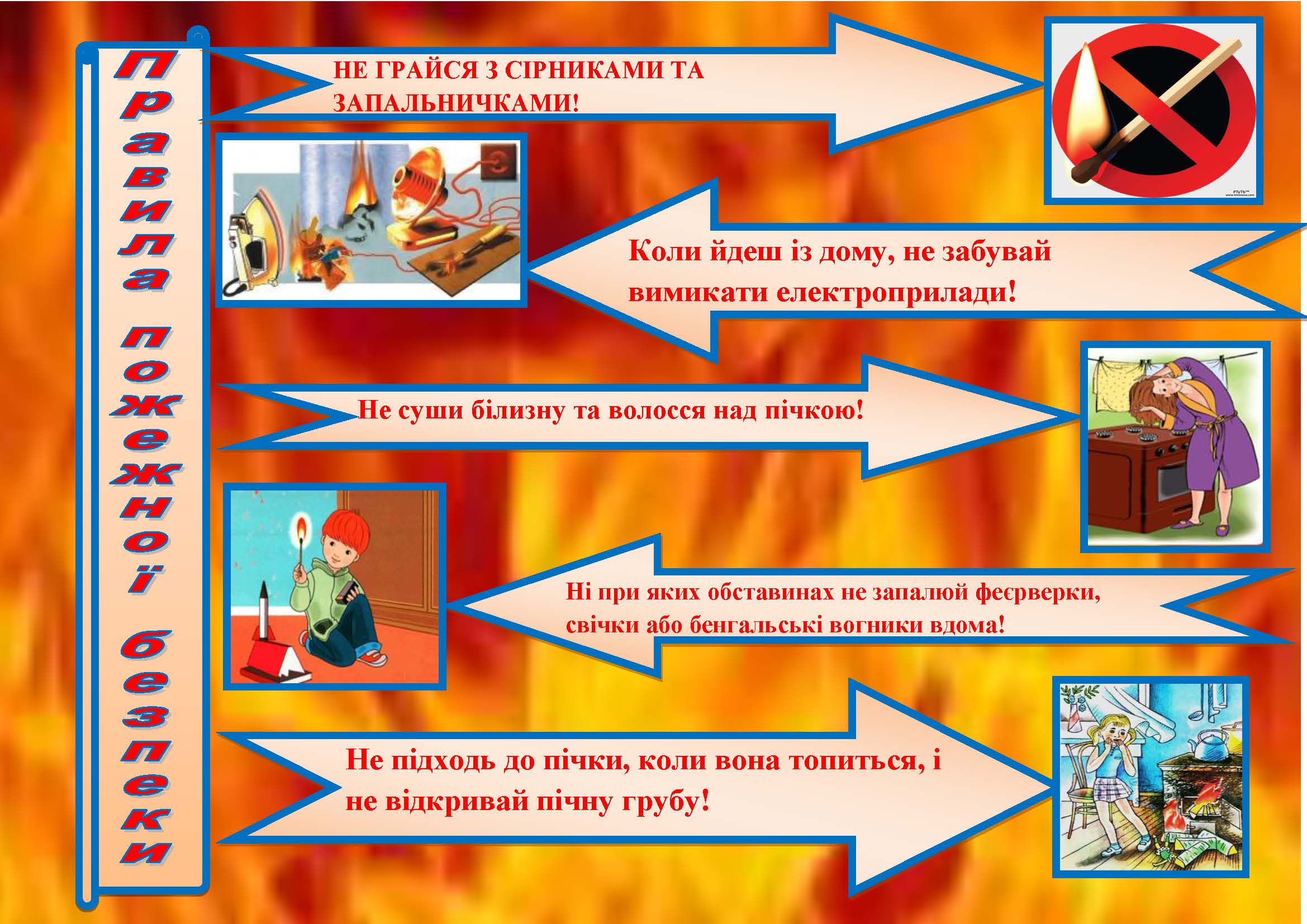 Правила пожежної безпеки

НЕ ГРАЙСЯ З СІРНИКАМИ ТА ЗАПАЛЬНИЧКАМИ!

Коли йдеш із дому, не забувай вимикати електроприлади!

Не суши білизну та волосся над пічкою!

Ні при яких обставинах не запалюй феєрверки, свічки або бенгальські вогники вдома!

Не підходь до пічки, коли вона топиться, і не відкривай пічну грубу!